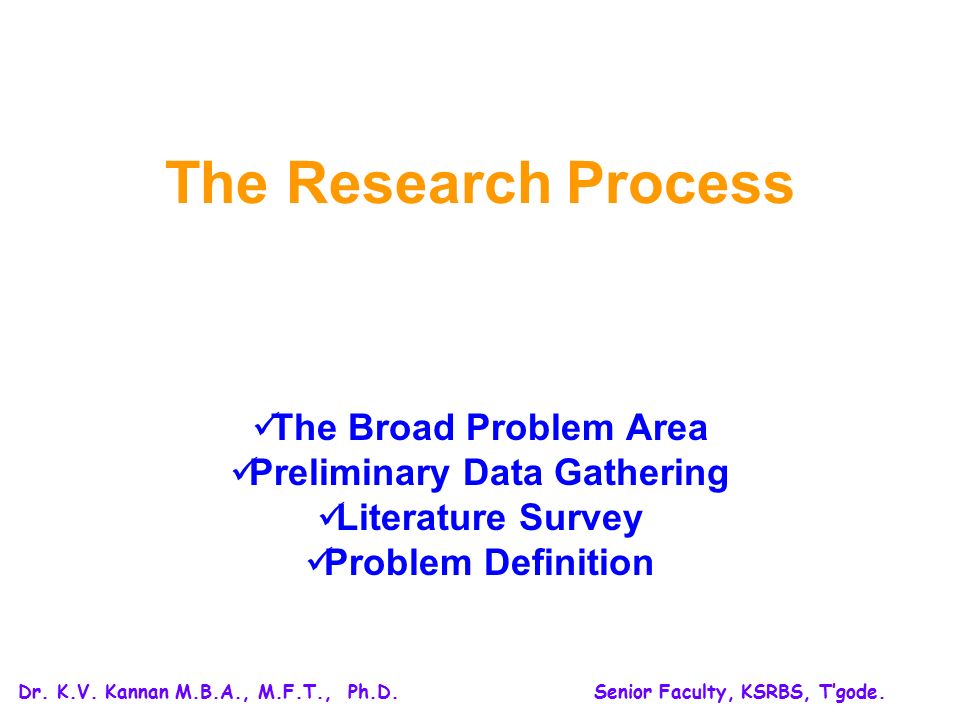 The Research Process

✓The Broad Problem Area
✓Preliminary Data Gathering
✓Literature Survey
✓Problem Definition

Dr. K.V. Kannan M.B.A., M.F.T., Ph.D.

Senior Faculty, KSRBS, T'gode.